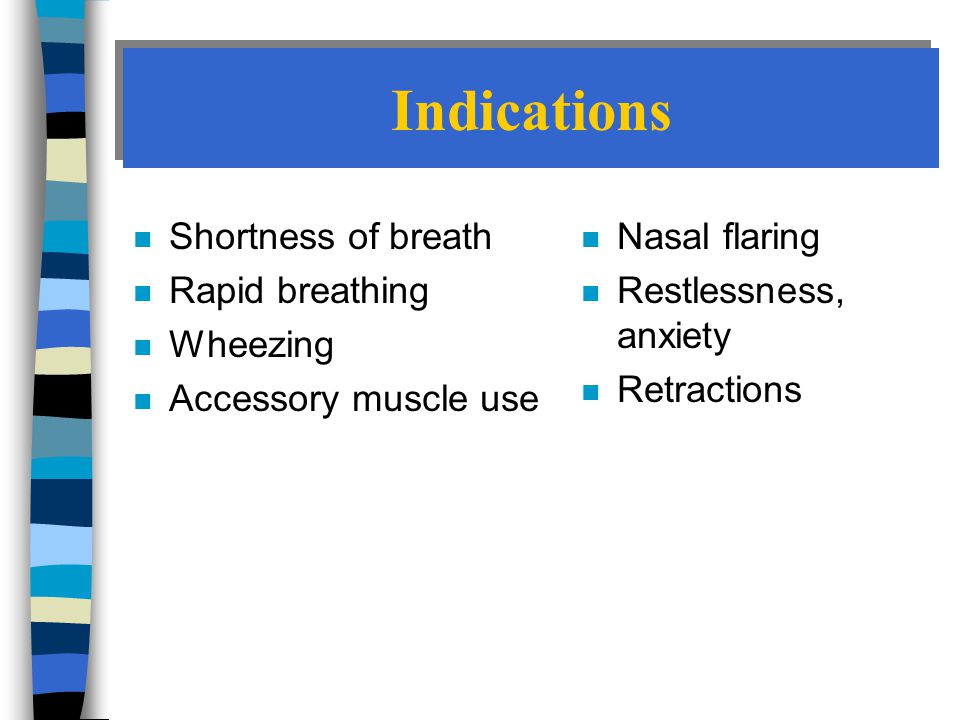 Indications

- Shortness of breath
- Rapid breathing
- Wheezing
- Accessory muscle use

- Nasal flaring
- Restlessness, anxiety
- Retractions